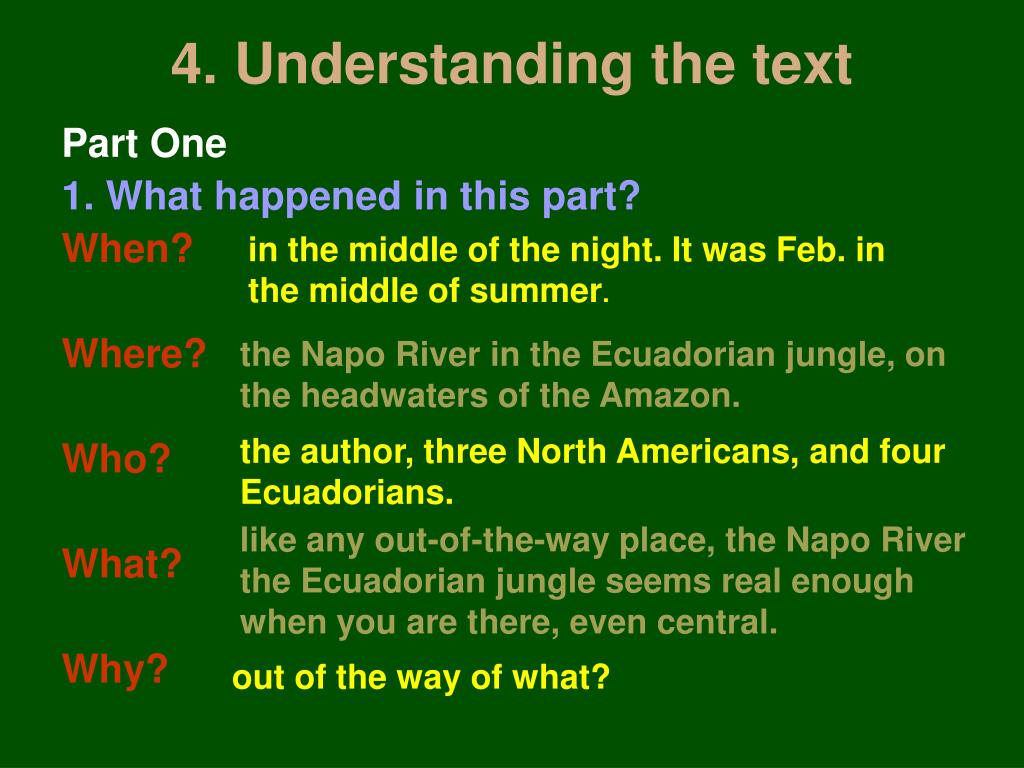 4. Understanding the text

Part One

1. What happened in this part?

When? in the middle of the night. It was Feb. in the middle of summer.

Where? the Napo River in the Ecuadorian jungle, on the headwaters of the Amazon.

Who? the author, three North Americans, and four Ecuadorians.

What? like any out-of-the-way place, the Napo River the Ecuadorian jungle seems real enough when you are there, even central.

Why? out of the way of what?